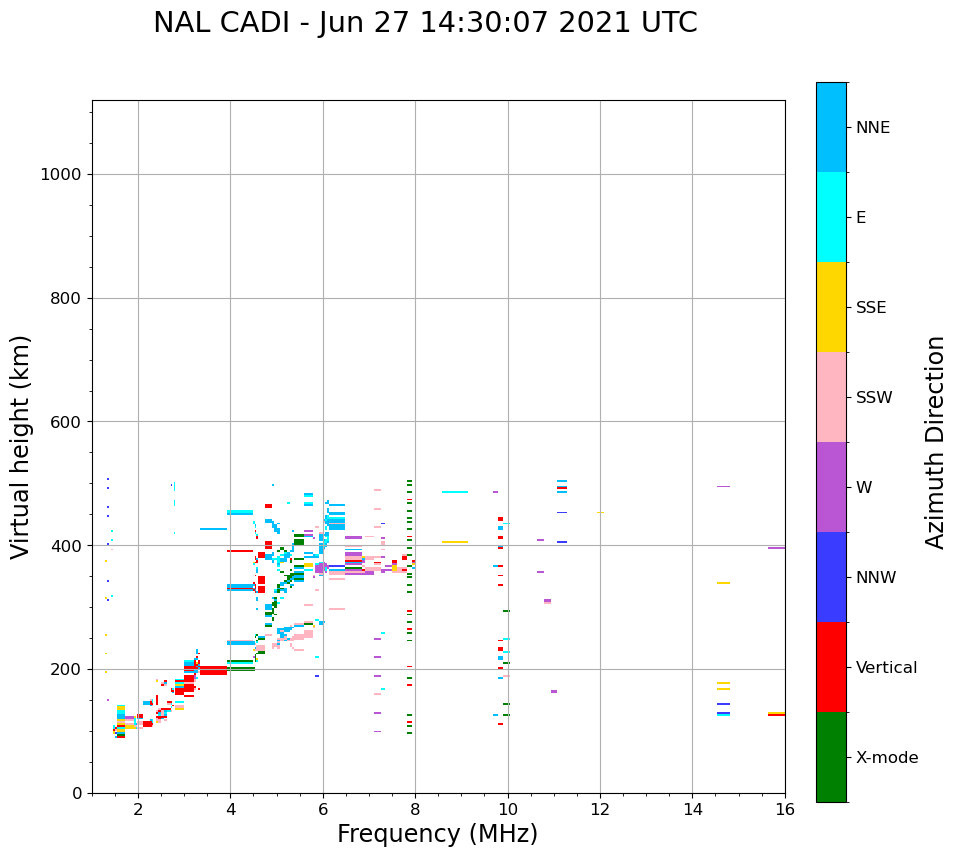 NAL CADI - Jun 27 14:30:07 2021 UTC

Virtual height (km)

1000
800
600
400
200
0

2
4
6
8
10
12
14
16

Frequency (MHz)

NNE
E
SSE
SSW
W
NNW
Vertical
X-mode

Azimuth Direction